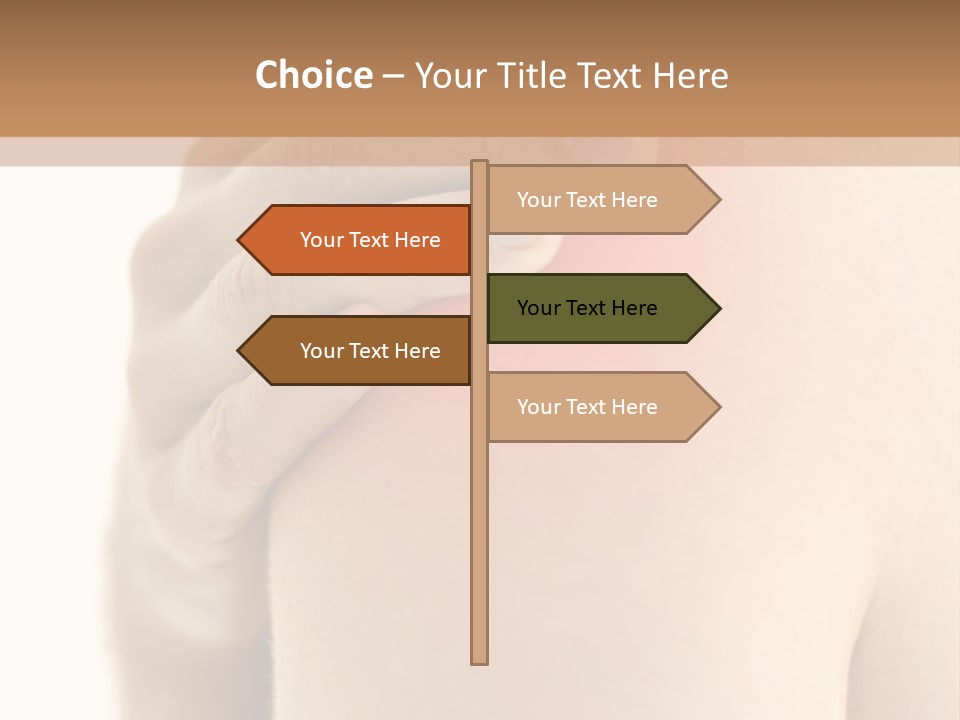 Choice – Your Title Text Here

Your Text Here

Your Text Here

Your Text Here

Your Text Here

Your Text Here